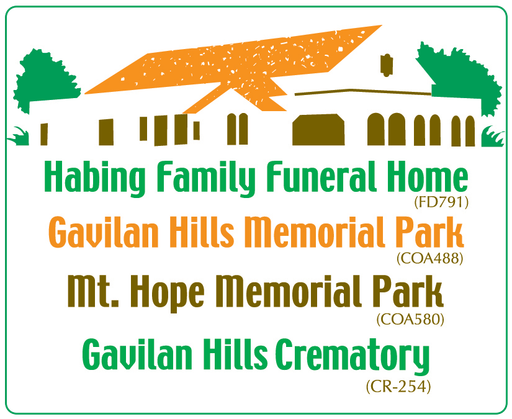 Habing Family Funeral Home
(FD791)

Gavilan Hills Memorial Park
(COA488)

Mt. Hope Memorial Park
(COA580)

Gavilan Hills Crematory
(CR-254)